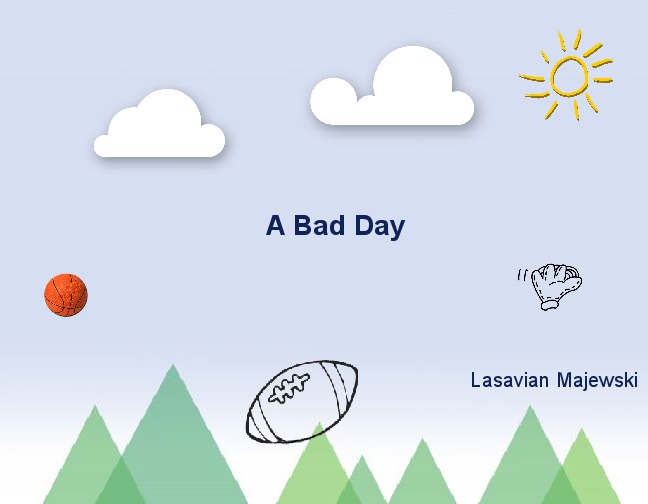 A Bad Day

Lasavian Majewski